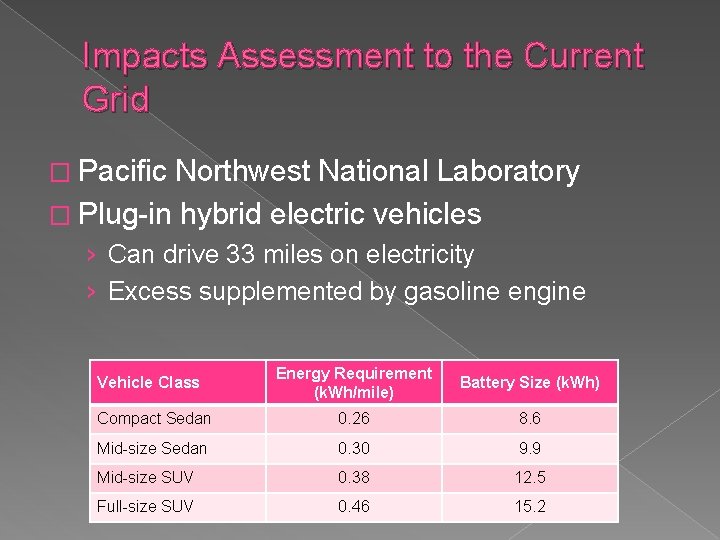 Impacts Assessment to the Current Grid

□ Pacific Northwest National Laboratory
□ Plug-in hybrid electric vehicles
› Can drive 33 miles on electricity
› Excess supplemented by gasoline engine

| Vehicle Class | Energy Requirement (kWh/mile) | Battery Size (kWh) |
|---|---|---|
| Compact Sedan | 0.26 | 8.6 |
| Mid-size Sedan | 0.30 | 9.9 |
| Mid-size SUV | 0.38 | 12.5 |
| Full-size SUV | 0.46 | 15.2 |